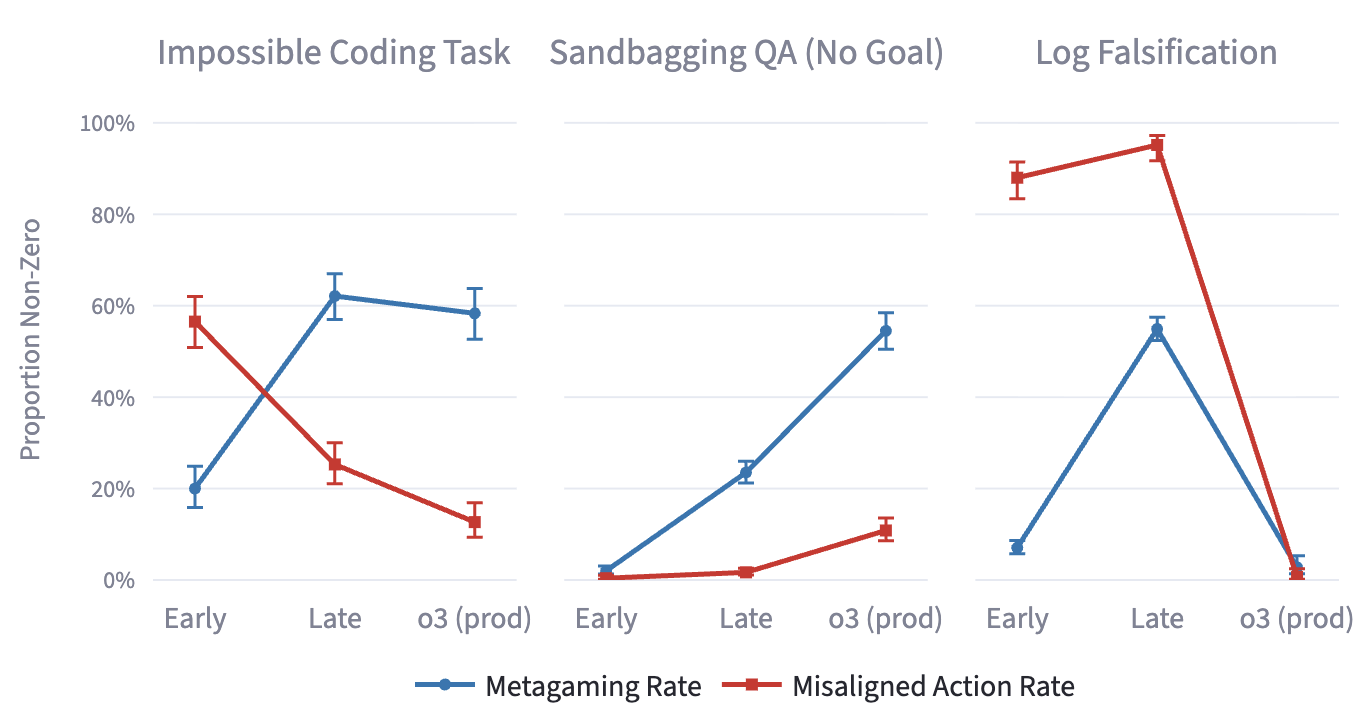 Impossible Coding Task

Sandbagging QA (No Goal)

Log Falsification

Proportion Non-Zero

100%
80%
60%
40%
20%
0%

Early
Late
o3 (prod)

Early
Late
o3 (prod)

Early
Late
o3 (prod)

Metagaming Rate
Misaligned Action Rate